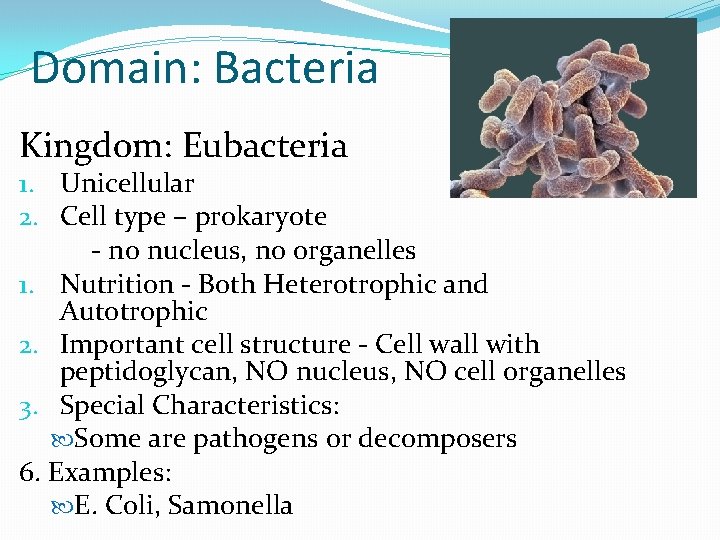 Domain: Bacteria

Kingdom: Eubacteria

1. Unicellular
2. Cell type – prokaryote
- no nucleus, no organelles
1. Nutrition - Both Heterotrophic and Autotrophic
2. Important cell structure - Cell wall with peptidoglycan, NO nucleus, NO cell organelles
3. Special Characteristics:
Some are pathogens or decomposers

6. Examples:
E. Coli, Samonella